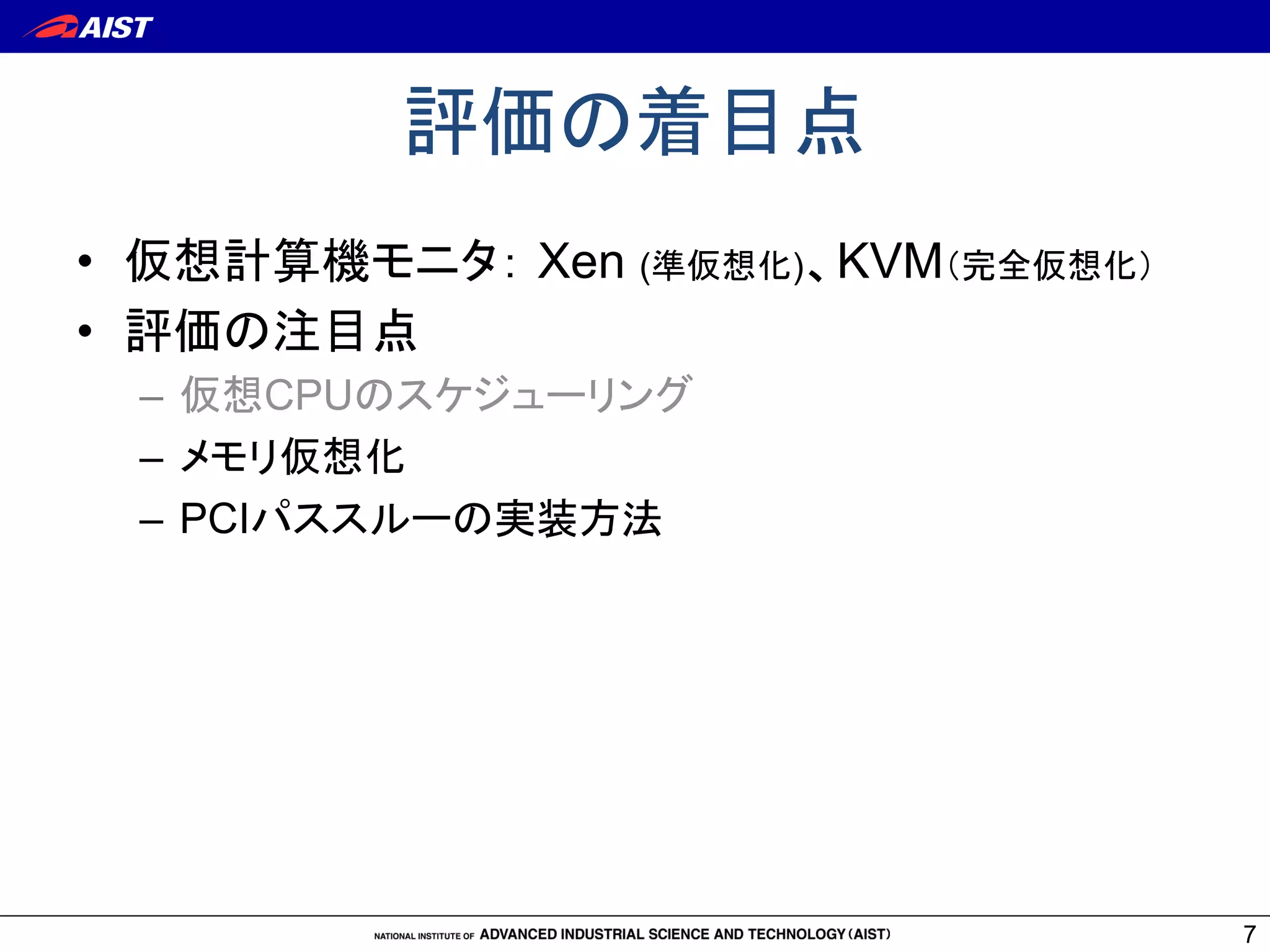 AIST

評価の着目点

• 仮想計算機モニタ: Xen (準仮想化)、KVM（完全仮想化）
• 評価の注目点
– 仮想CPUのスケジューリング
– メモリ仮想化
– PCIパススルーの実装方法

NATIONAL INSTITUTE OF ADVANCED INDUSTRIAL SCIENCE AND TECHNOLOGY (AIST)

7